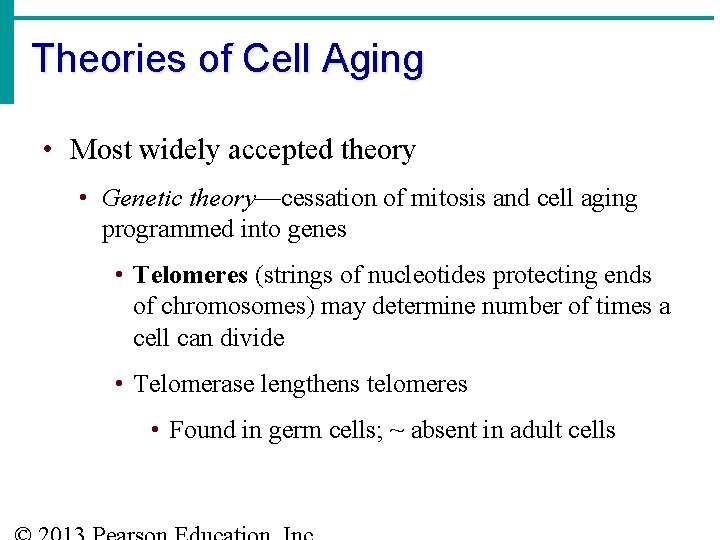 Theories of Cell Aging

• Most widely accepted theory

• Genetic theory—cessation of mitosis and cell aging programmed into genes

• Telomeres (strings of nucleotides protecting ends of chromosomes) may determine number of times a cell can divide

• Telomerase lengthens telomeres

• Found in germ cells; ~ absent in adult cells

© 2013 Pearson Education, Inc.